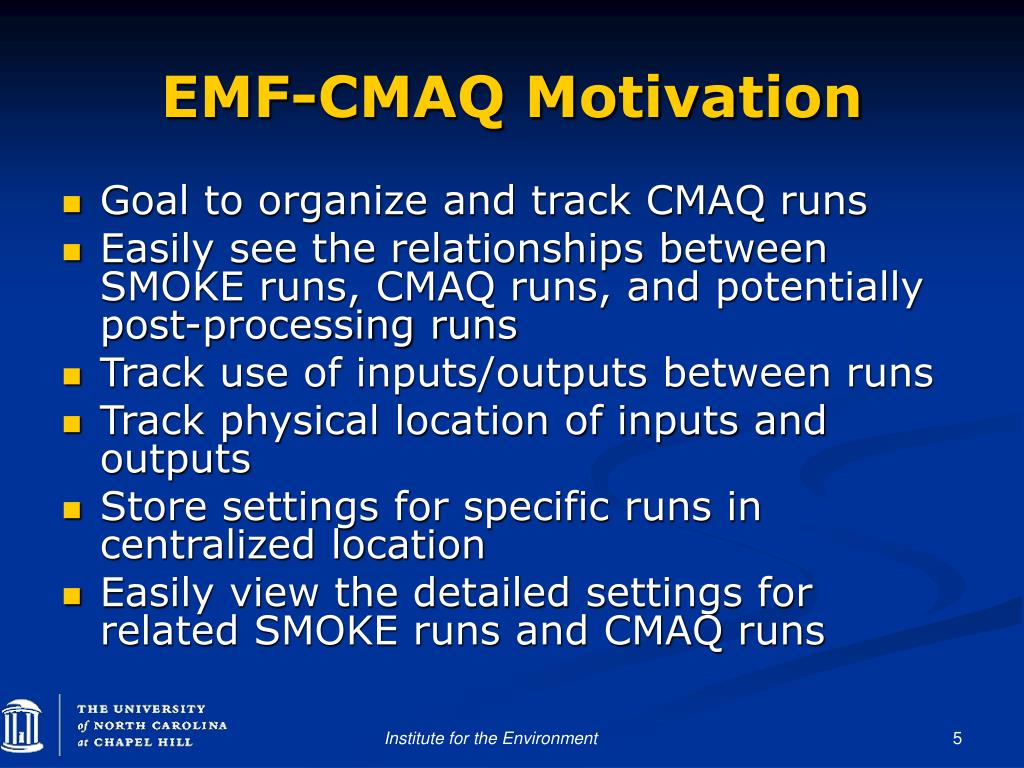 EMF-CMAQ Motivation

- Goal to organize and track CMAQ runs
- Easily see the relationships between SMOKE runs, CMAQ runs, and potentially post-processing runs
- Track use of inputs/outputs between runs
- Track physical location of inputs and outputs
- Store settings for specific runs in centralized location
- Easily view the detailed settings for related SMOKE runs and CMAQ runs

THE UNIVERSITY of NORTH CAROLINA at CHAPEL HILL

Institute for the Environment

5